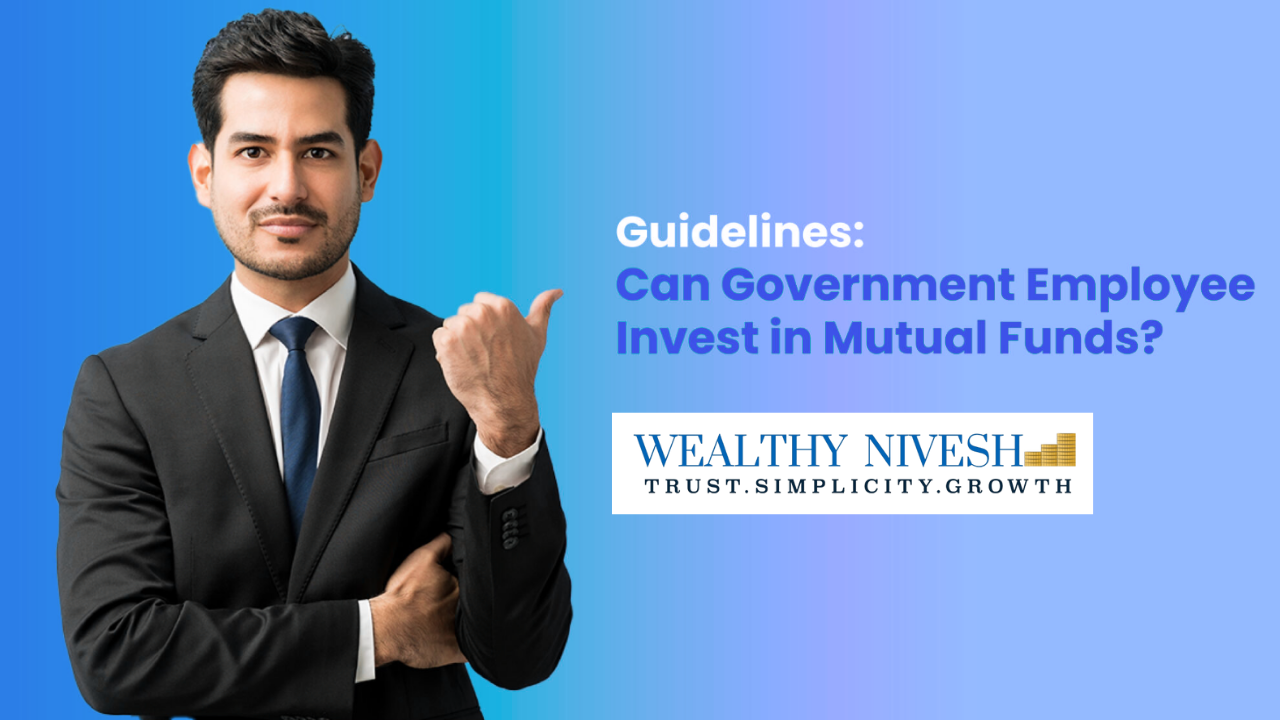 Guidelines:
Can Government Employee Invest in Mutual Funds?

WEALTHY NIVESH
TRUST.SIMPLICITY.GROWTH